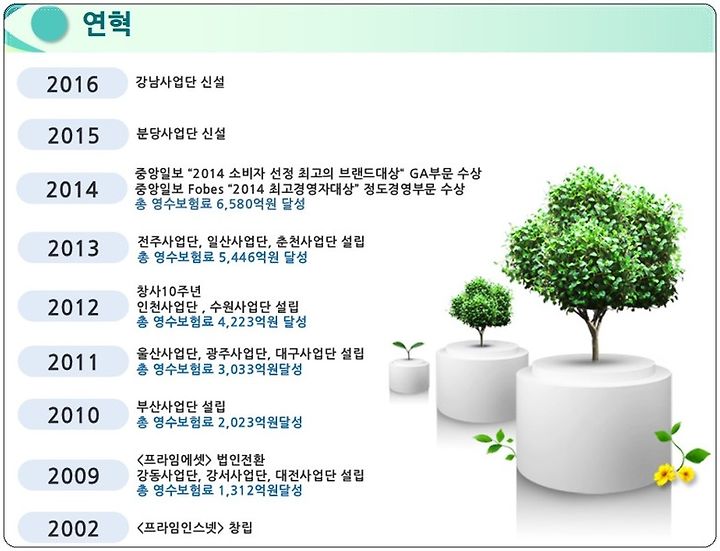 연혁

2016
강남사업단 신설

2015
분당사업단 신설

2014
중앙일보 "2014 소비자 선정 최고의 브랜드대상" GA부문 수상
중앙일보 Fobes "2014 최고경영자대상" 정도경영부문 수상
총 영수보험료 6,580억원 달성

2013
전주사업단, 일산사업단, 춘천사업단 설립
총 영수보험료 5,446억원 달성

2012
창사10주년
인천사업단 , 수원사업단 설립
총 영수보험료 4,223억원 달성

2011
울산사업단, 광주사업단, 대구사업단 설립
총 영수보험료 3,033억원달성

2010
부산사업단 설립
총 영수보험료 2,023억원달성

2009
<프라임에셋> 법인전환
강동사업단, 강서사업단, 대전사업단 설립
총 영수보험료 1,312억원달성

2002
<프라임인스넷> 창립